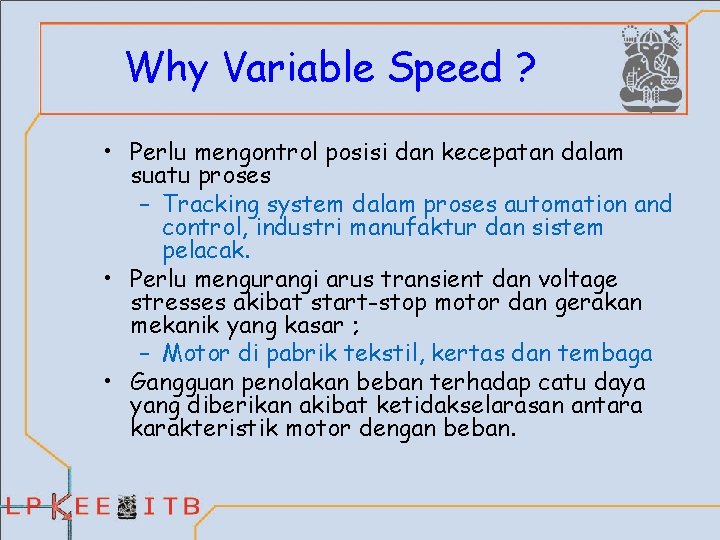 Why Variable Speed ?

• Perlu mengontrol posisi dan kecepatan dalam suatu proses
– Tracking system dalam proses automation and control, industri manufaktur dan sistem pelacak.
• Perlu mengurangi arus transient dan voltage stresses akibat start-stop motor dan gerakan mekanik yang kasar ;
– Motor di pabrik tekstil, kertas dan tembaga
• Gangguan penolakan beban terhadap catu daya yang diberikan akibat ketidakselarasan antara karakteristik motor dengan beban.

LPKEE ITB